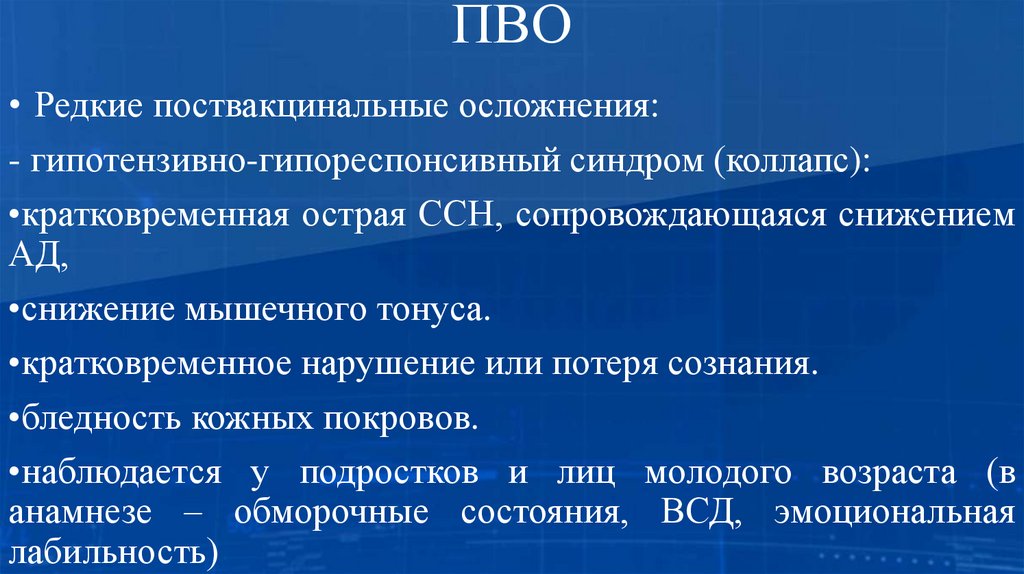 ПВО

• Редкие поствакцинальные осложнения:

- гипотензивно-гипореспонсивный синдром (коллапс):

•кратковременная острая ССН, сопровождающаяся снижением АД,

•снижение мышечного тонуса.

•кратковременное нарушение или потеря сознания.

•бледность кожных покровов.

•наблюдается у подростков и лиц молодого возраста (в анамнезе – обморочные состояния, ВСД, эмоциональная лабильность)